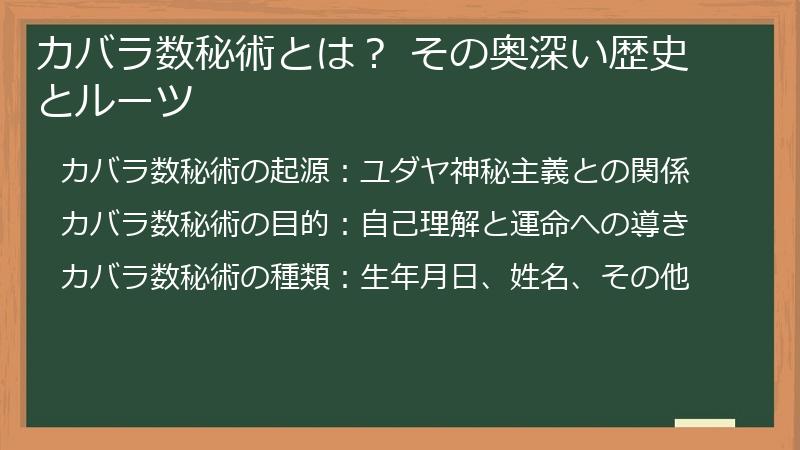 カバラ数秘術とは？ その奥深い歴史とルーツ

カバラ数秘術の起源：ユダヤ神秘主義との関係

カバラ数秘術の目的：自己理解と運命への導き

カバラ数秘術の種類：生年月日、姓名、その他